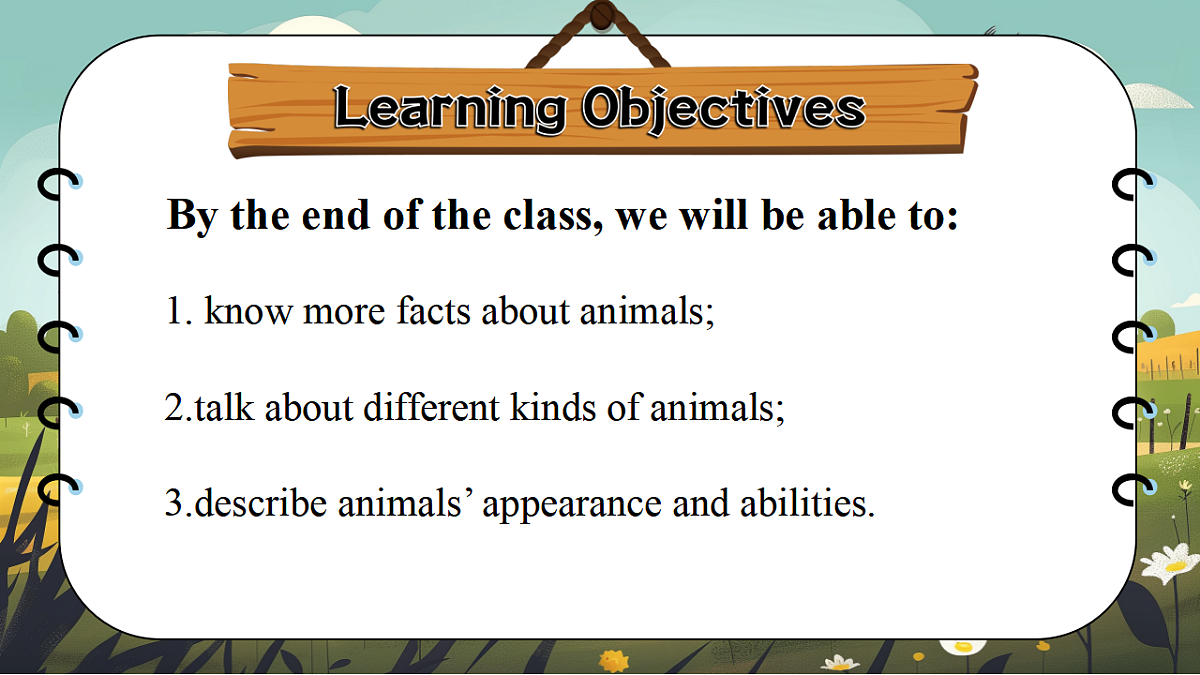 Learning Objectives

By the end of the class, we will be able to:

1. know more facts about animals;

2.talk about different kinds of animals;

3.describe animals’ appearance and abilities.